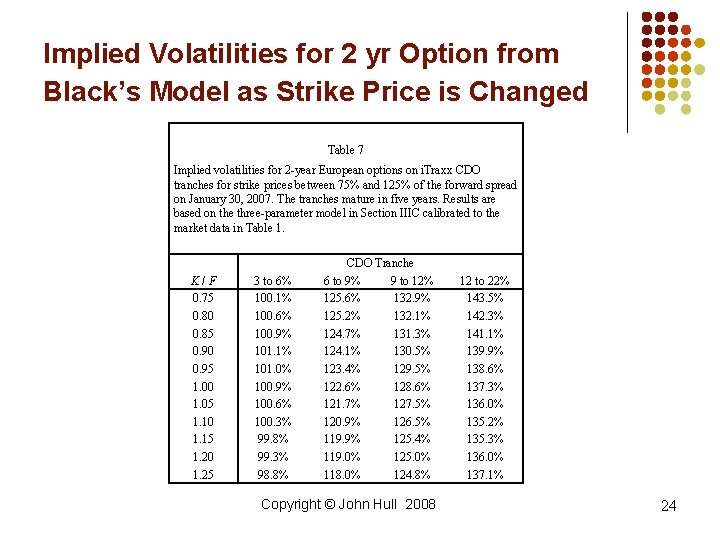 Implied Volatilities for 2 yr Option from Black's Model as Strike Price is Changed

Table 7

Implied volatilities for 2-year European options on iTraxx CDO tranches for strike prices between 75% and 125% of the forward spread on January 30, 2007. The tranches mature in five years. Results are based on the three-parameter model in Section IIIC calibrated to the market data in Table 1.

| | CDO Tranche | | | |
|---|---|---|---|---|
| K / F | 3 to 6% | 6 to 9% | 9 to 12% | 12 to 22% |
| 0.75 | 100.1% | 125.6% | 132.9% | 143.5% |
| 0.80 | 100.6% | 125.2% | 132.1% | 142.3% |
| 0.85 | 100.9% | 124.7% | 131.3% | 141.1% |
| 0.90 | 101.1% | 124.1% | 130.5% | 139.9% |
| 0.95 | 101.0% | 123.4% | 129.5% | 138.6% |
| 1.00 | 100.9% | 122.6% | 128.6% | 137.3% |
| 1.05 | 100.6% | 121.7% | 127.5% | 136.0% |
| 1.10 | 100.3% | 120.9% | 126.5% | 135.2% |
| 1.15 | 99.8% | 119.9% | 125.4% | 135.3% |
| 1.20 | 99.3% | 119.0% | 125.0% | 136.0% |
| 1.25 | 98.8% | 118.0% | 124.8% | 137.1% |

Copyright © John Hull 2008

24